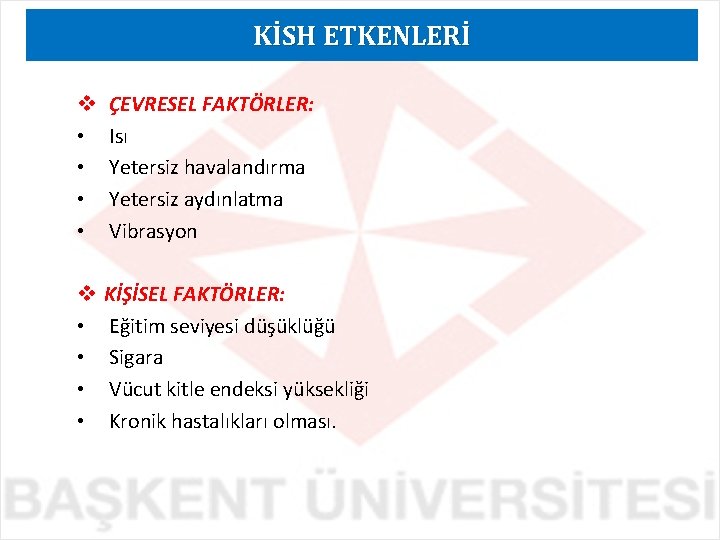 KİSH ETKENLERİ

❖ ÇEVRESEL FAKTÖRLER:
• Isı
• Yetersiz havalandırma
• Yetersiz aydınlatma
• Vibrasyon

❖ KİŞİSEL FAKTÖRLER:
• Eğitim seviyesi düşüklüğü
• Sigara
• Vücut kitle endeksi yüksekliği
• Kronik hastalıkları olması.

BAŞKENT ÜNİVERSİTESİ